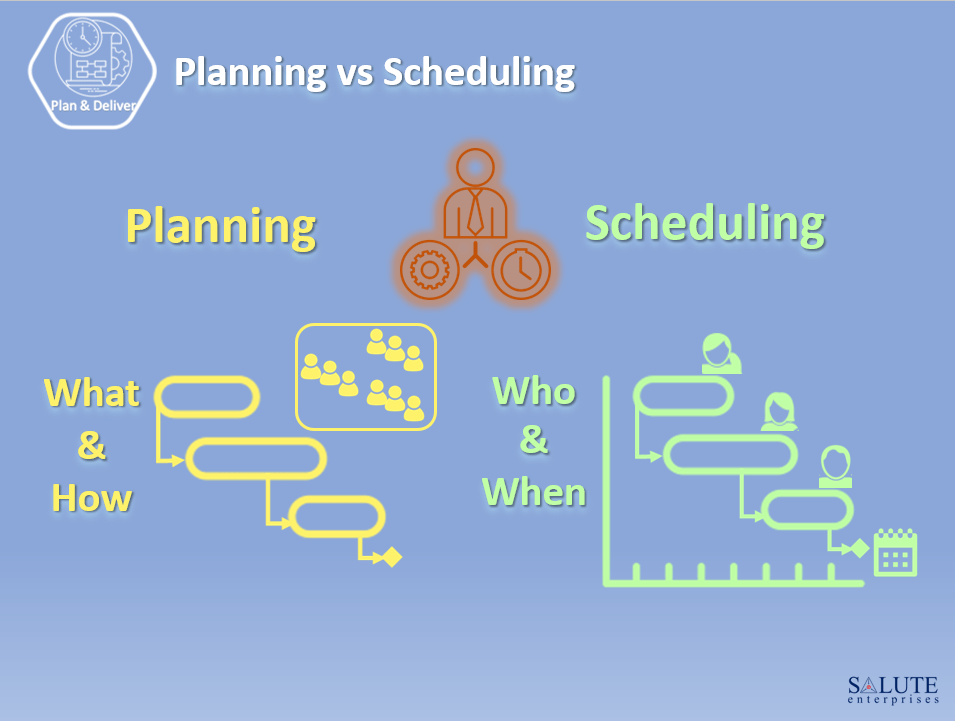 Plan & Deliver

Planning vs Scheduling

Planning

Scheduling

What & How

Who & When

SALUTE enterprises